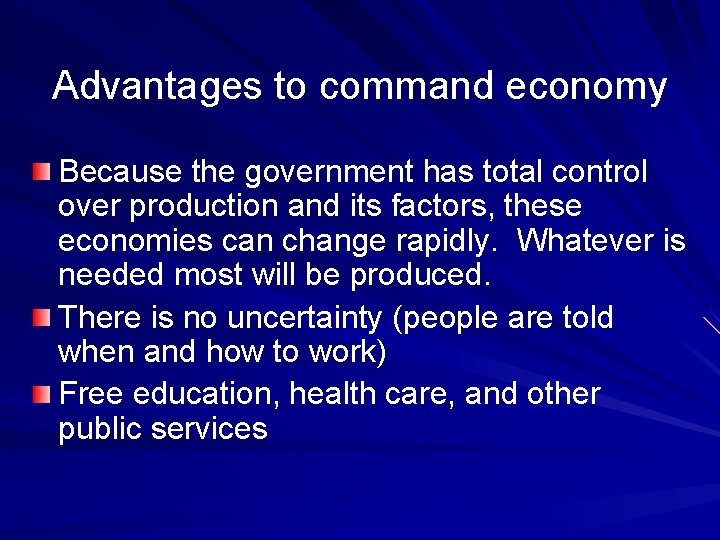 Advantages to command economy

Because the government has total control over production and its factors, these economies can change rapidly. Whatever is needed most will be produced.

There is no uncertainty (people are told when and how to work)

Free education, health care, and other public services